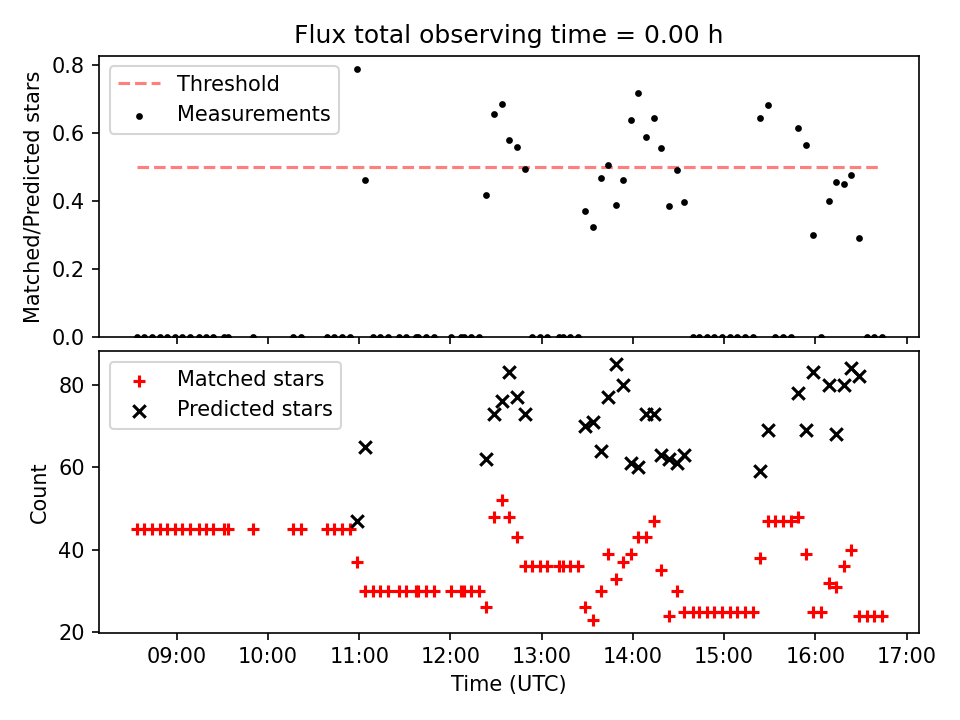 Flux total observing time = 0.00 h

Threshold
Measurements

Matched/Predicted stars

0.8
0.6
0.4
0.2
0.0

Matched stars
Predicted stars

Count

80
60
40
20

09:00
10:00
11:00
12:00
13:00
14:00
15:00
16:00
17:00

Time (UTC)